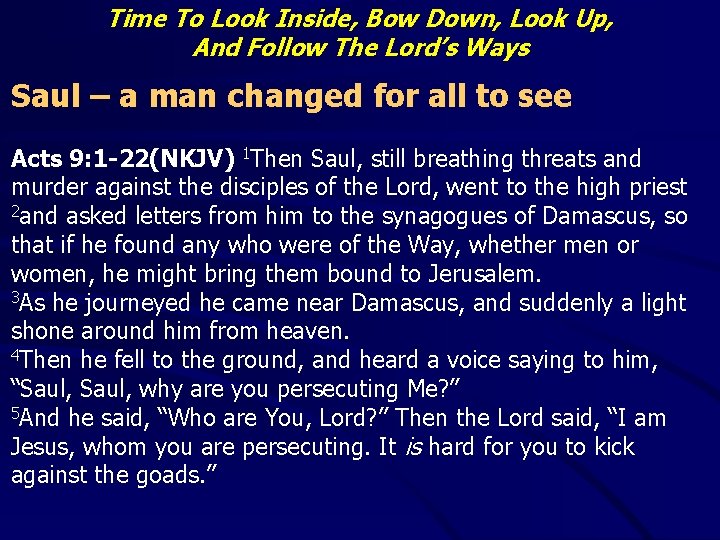 Time To Look Inside, Bow Down, Look Up, And Follow The Lord's Ways

Saul – a man changed for all to see

Acts 9:1-22(NKJV) $^1$Then Saul, still breathing threats and murder against the disciples of the Lord, went to the high priest $^2$and asked letters from him to the synagogues of Damascus, so that if he found any who were of the Way, whether men or women, he might bring them bound to Jerusalem.
$^3$As he journeyed he came near Damascus, and suddenly a light shone around him from heaven.
$^4$Then he fell to the ground, and heard a voice saying to him, "Saul, Saul, why are you persecuting Me?"
$^5$And he said, "Who are You, Lord?" Then the Lord said, "I am Jesus, whom you are persecuting. It is hard for you to kick against the goads."